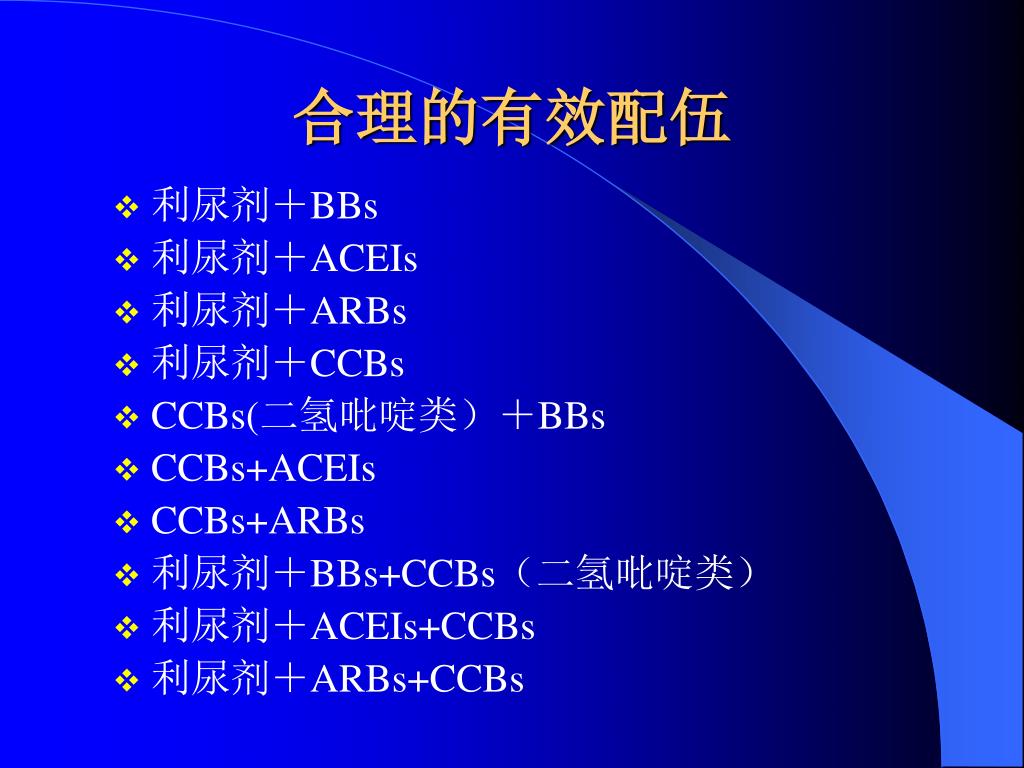 合理的有效配伍

❖ 利尿剂＋BBs
❖ 利尿剂＋ACEIs
❖ 利尿剂＋ARBs
❖ 利尿剂＋CCBs
❖ CCBs(二氢吡啶类）＋BBs
❖ CCBs+ACEIs
❖ CCBs+ARBs
❖ 利尿剂＋BBs+CCBs（二氢吡啶类）
❖ 利尿剂＋ACEIs+CCBs
❖ 利尿剂＋ARBs+CCBs